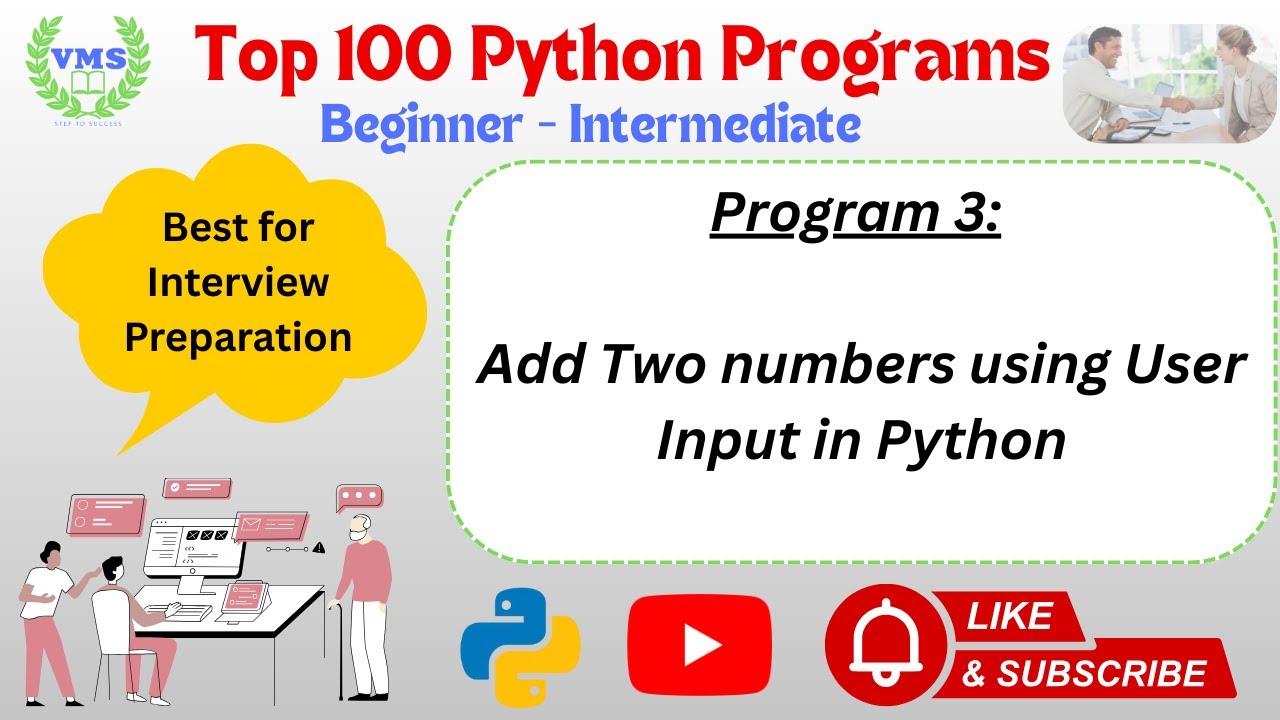 VMS
STEP TO SUCCESS

Top 100 Python Programs
Beginner - Intermediate

Best for Interview Preparation

Program 3:

Add Two numbers using User Input in Python

LIKE
& SUBSCRIBE